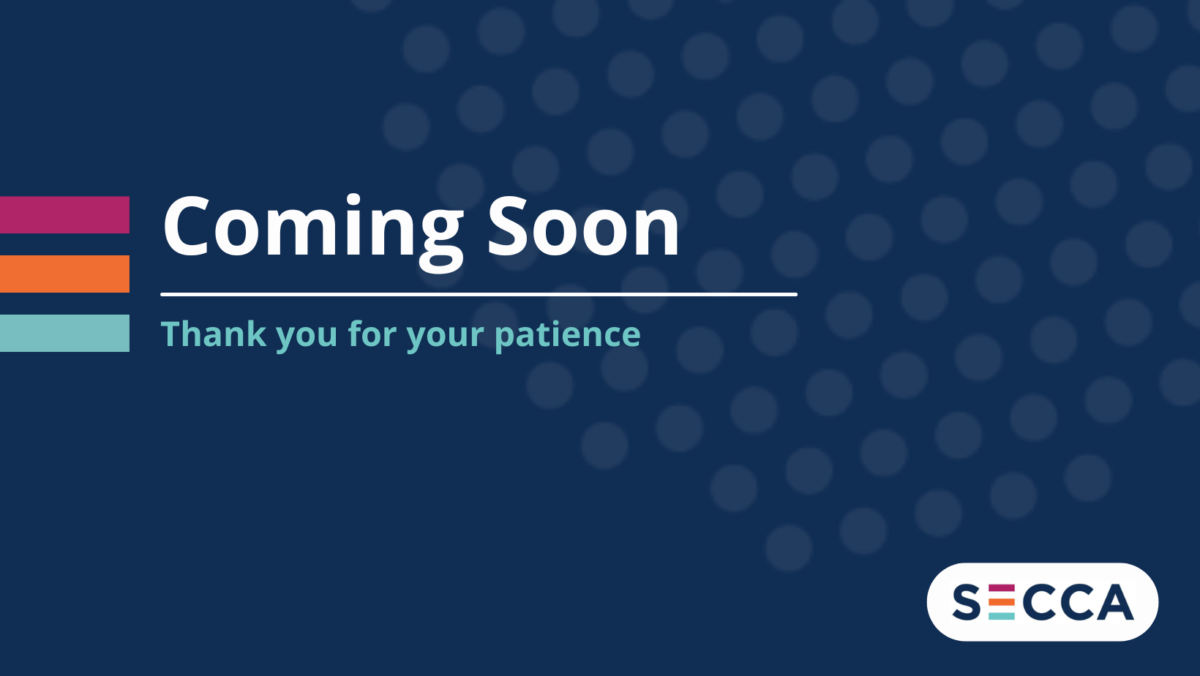 Coming Soon

Thank you for your patience

SECCA